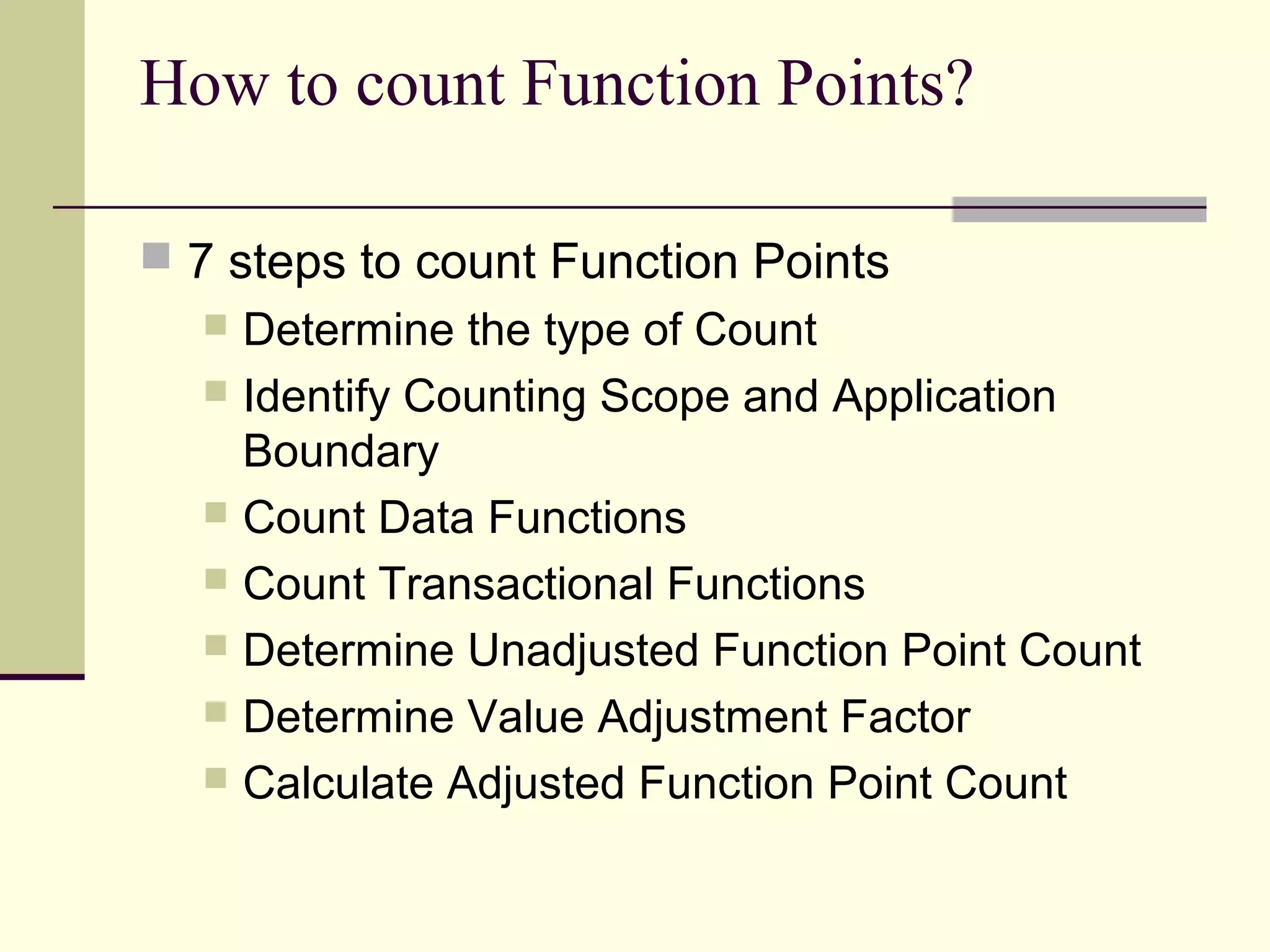 How to count Function Points?

7 steps to count Function Points

Determine the type of Count

Identify Counting Scope and Application Boundary

Count Data Functions

Count Transactional Functions

Determine Unadjusted Function Point Count

Determine Value Adjustment Factor

Calculate Adjusted Function Point Count